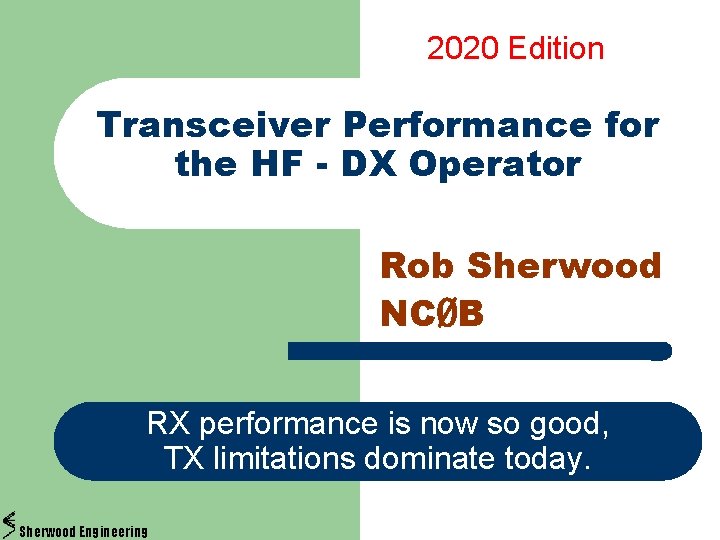 2020 Edition

Transceiver Performance for the HF - DX Operator

Rob Sherwood
NCØB

RX performance is now so good, TX limitations dominate today.

Sherwood Engineering